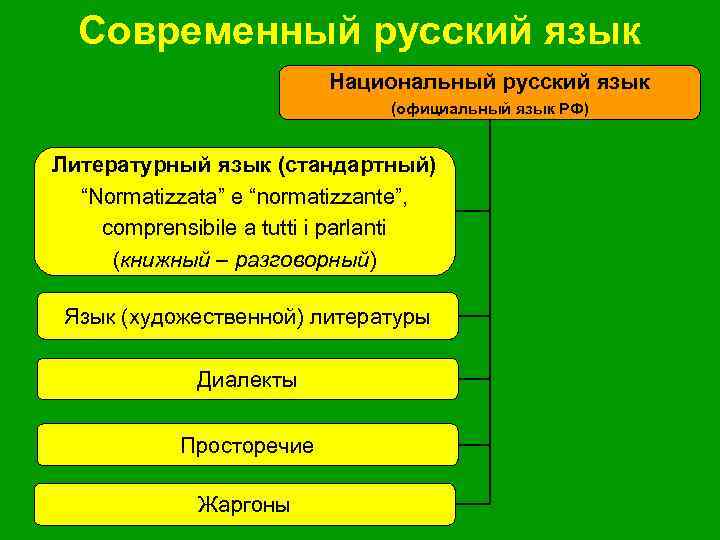 Современный русский язык

Национальный русский язык
(официальный язык РФ)

Литературный язык (стандартный)
“Normatizzata” e “normatizzante”, comprensibile a tutti i parlanti
(книжный – разговорный)

Язык (художественной) литературы

Диалекты

Просторечие

Жаргоны